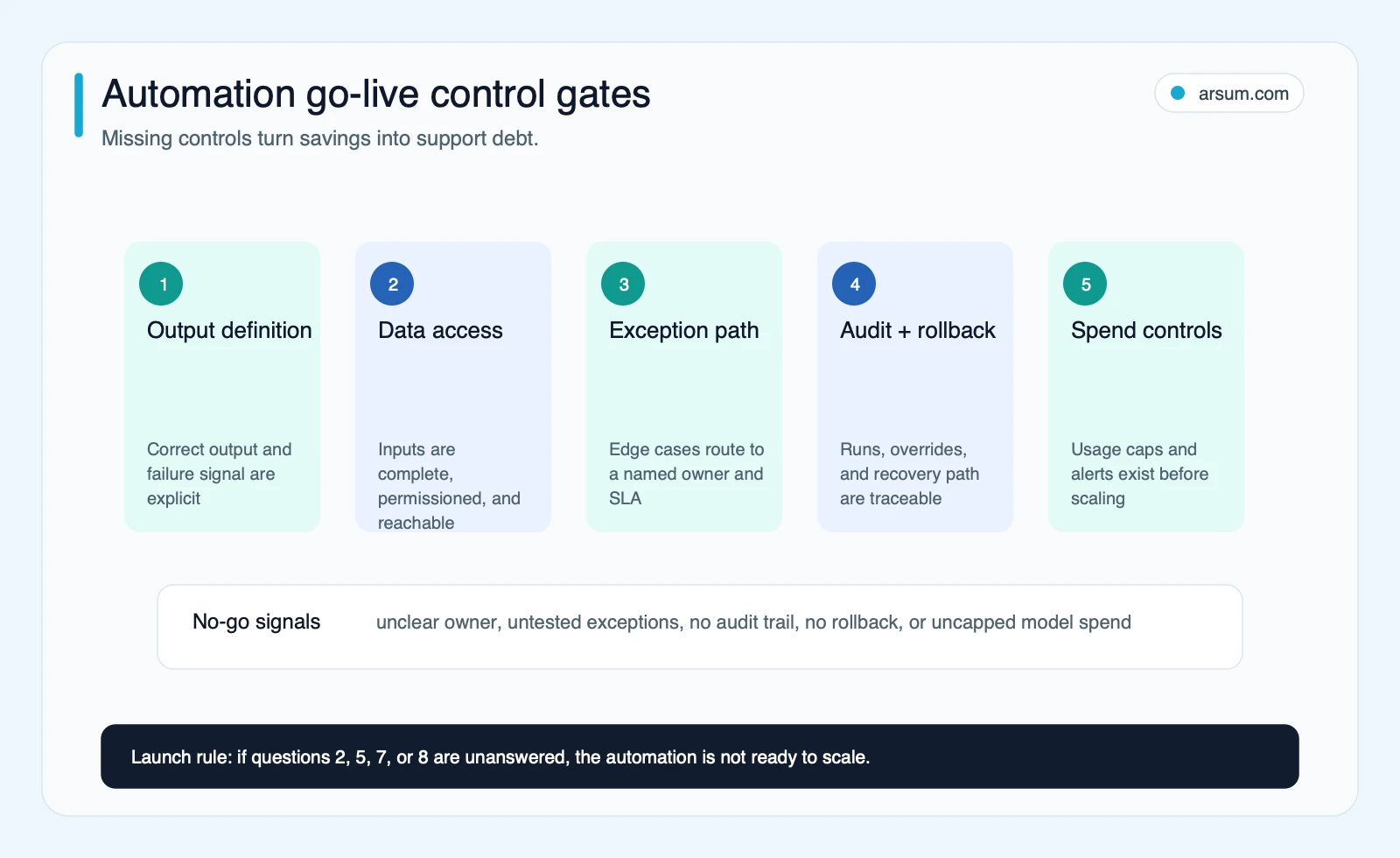 Automation go-live control gates

Missing controls turn savings into support debt.

arsum.com

1
Output definition
Correct output and failure signal are explicit

2
Data access
Inputs are complete, permissioned, and reachable

3
Exception path
Edge cases route to a named owner and SLA

4
Audit + rollback
Runs, overrides, and recovery path are traceable

5
Spend controls
Usage caps and alerts exist before scaling

No-go signals
unclear owner, untested exceptions, no audit trail, no rollback, or uncapped model spend

Launch rule: if questions 2, 5, 7, or 8 are unanswered, the automation is not ready to scale.